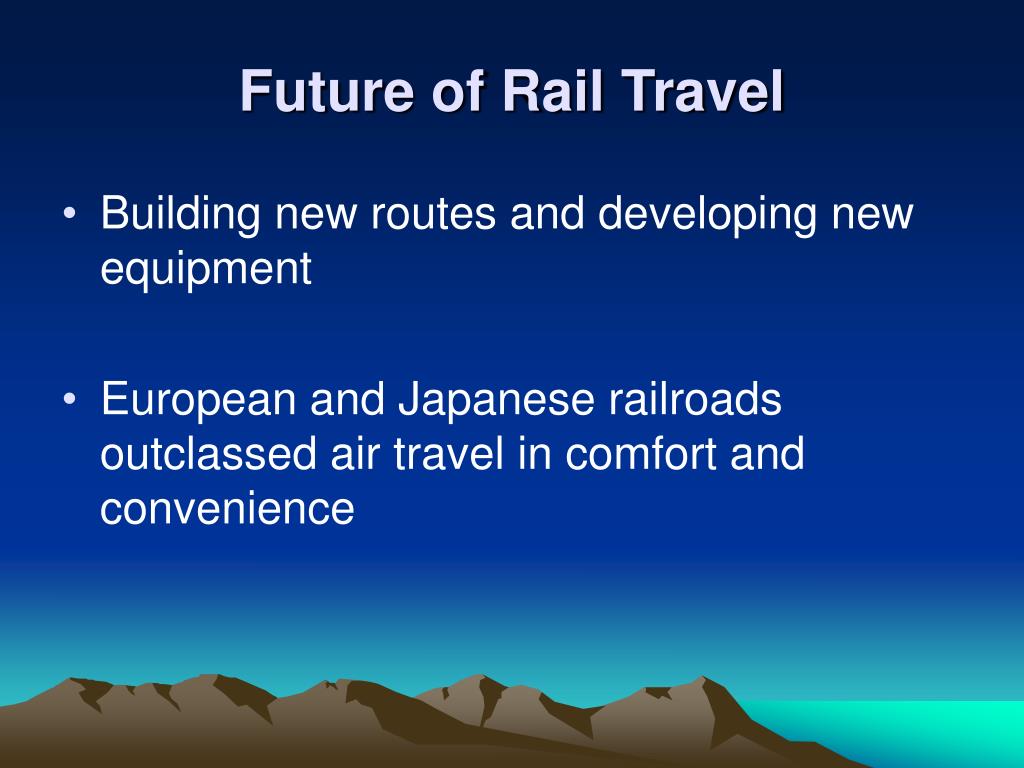 Future of Rail Travel

• Building new routes and developing new equipment

• European and Japanese railroads outclassed air travel in comfort and convenience